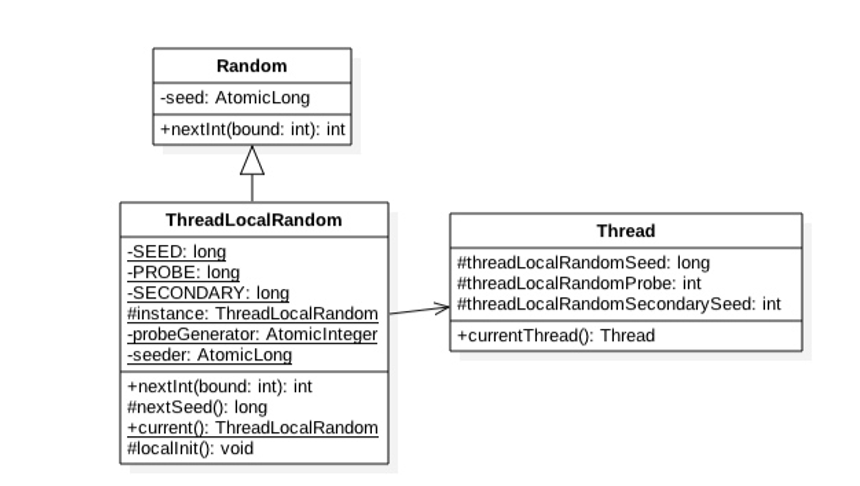 Random

-seed: AtomicLong

+nextInt(bound: int): int

ThreadLocalRandom

-SEED: long
-PROBE: long
-SECONDARY: long
#instance: ThreadLocalRandom
-probeGenerator: AtomicInteger
-seeder: AtomicLong

+nextInt(bound: int): int
#nextSeed(): long
+current(): ThreadLocalRandom
#localInit(): void

Thread

#threadLocalRandomSeed: long
#threadLocalRandomProbe: int
#threadLocalRandomSecondarySeed: int

+currentThread(): Thread